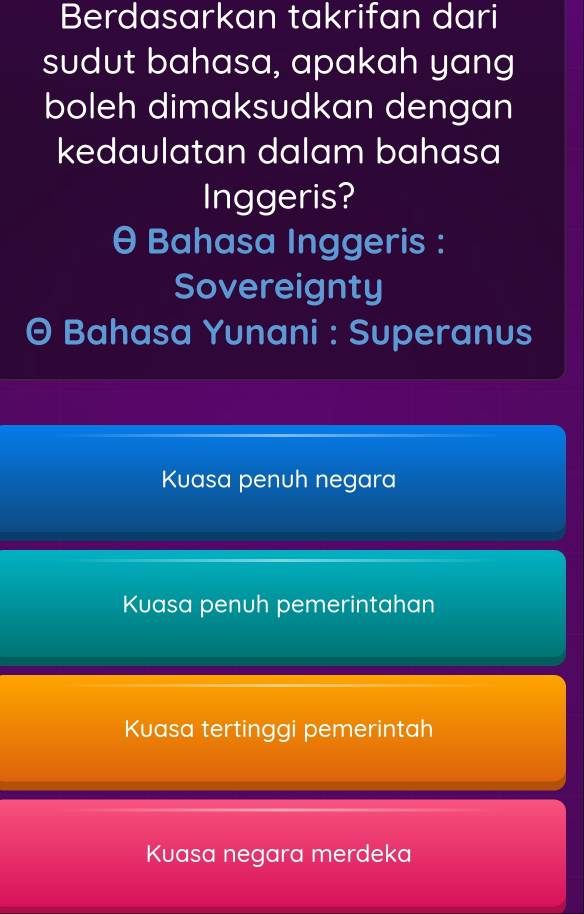 Berdasarkan takrifan dari sudut bahasa, apakah yang boleh dimaksudkan dengan kedaulatan dalam bahasa Inggeris?

θ Bahasa Inggeris : Sovereignty

Θ Bahasa Yunani : Superanus

Kuasa penuh negara

Kuasa penuh pemerintahan

Kuasa tertinggi pemerintah

Kuasa negara merdeka